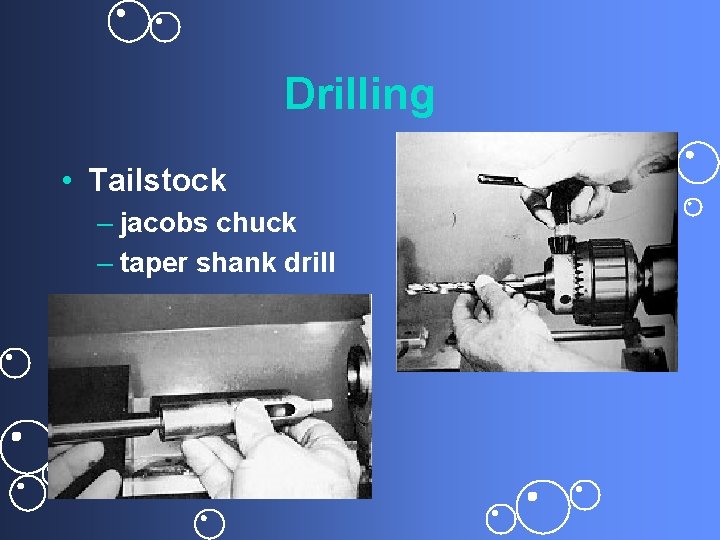 Drilling

• Tailstock
– jacobs chuck
– taper shank drill